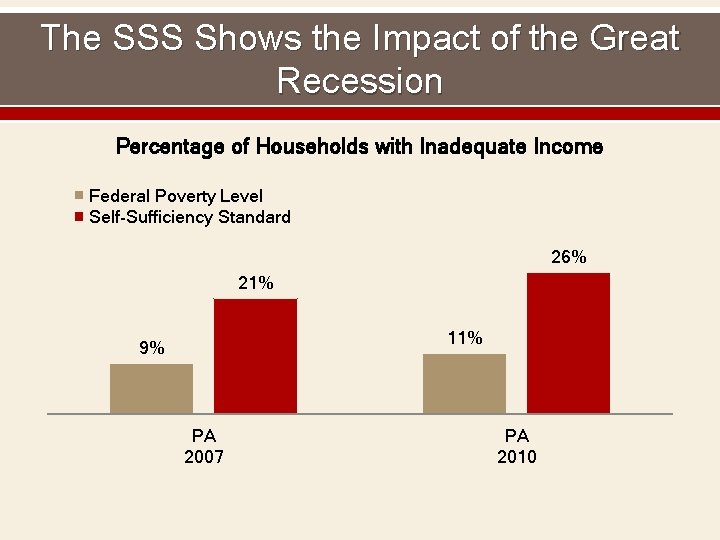 The SSS Shows the Impact of the Great Recession

Percentage of Households with Inadequate Income

Federal Poverty Level
Self-Sufficiency Standard

9%
21%
11%
26%

PA
2007

PA
2010